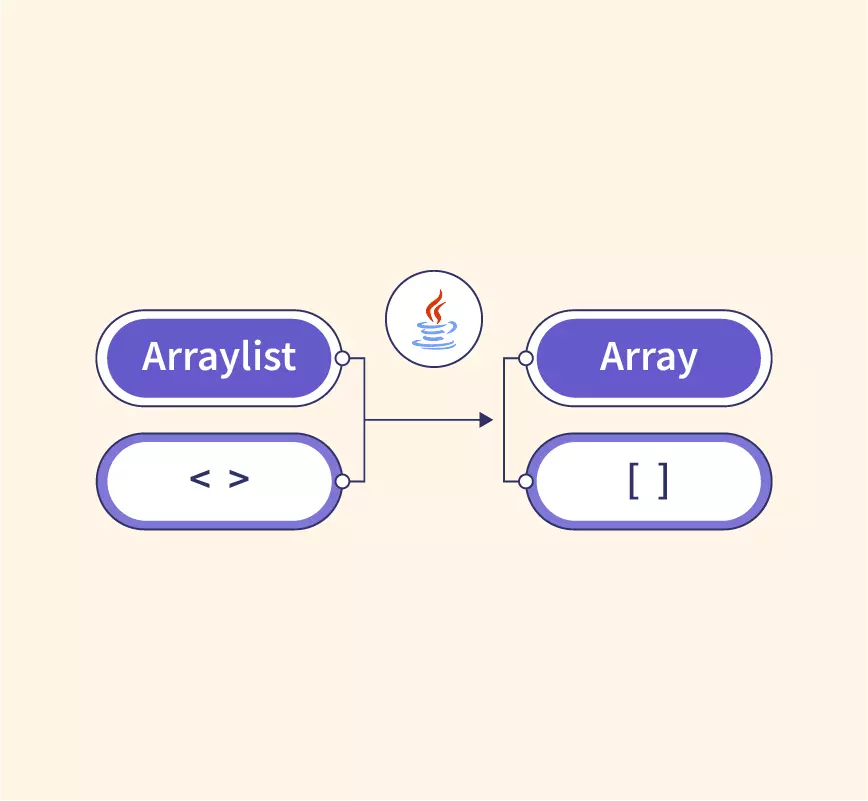 Arraylist

< >

Array

[ ]